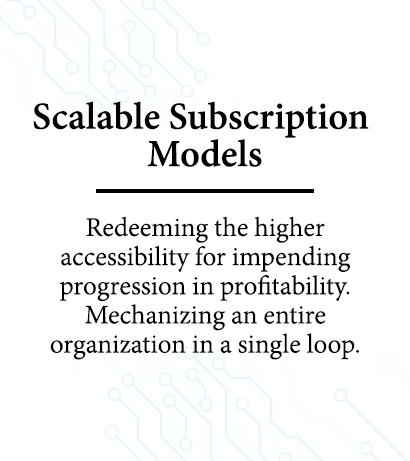 Scalable Subscription Models

Redeeming the higher accessibility for impending progression in profitability. Mechanizing an entire organization in a single loop.